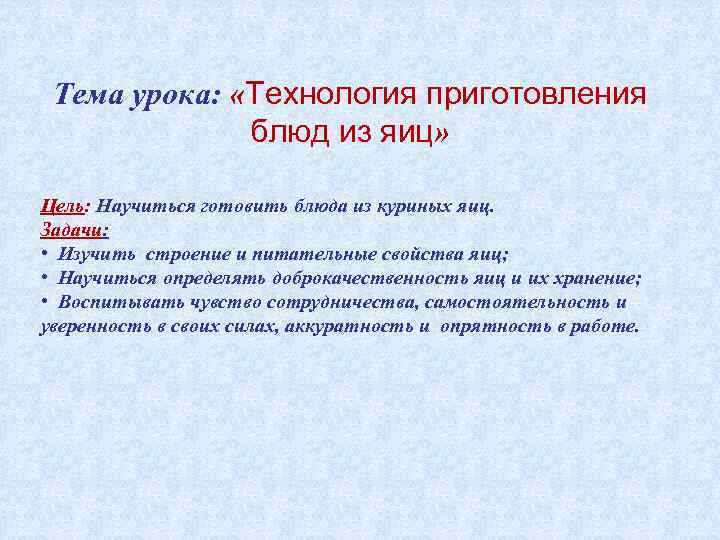 Тема урока: «Технология приготовления блюд из яиц»

Цель: Научиться готовить блюда из куриных яиц.
Задачи:
• Изучить строение и питательные свойства яиц;
• Научиться определять доброкачественность яиц и их хранение;
• Воспитывать чувство сотрудничества, самостоятельность и уверенность в своих силах, аккуратность и опрятность в работе.